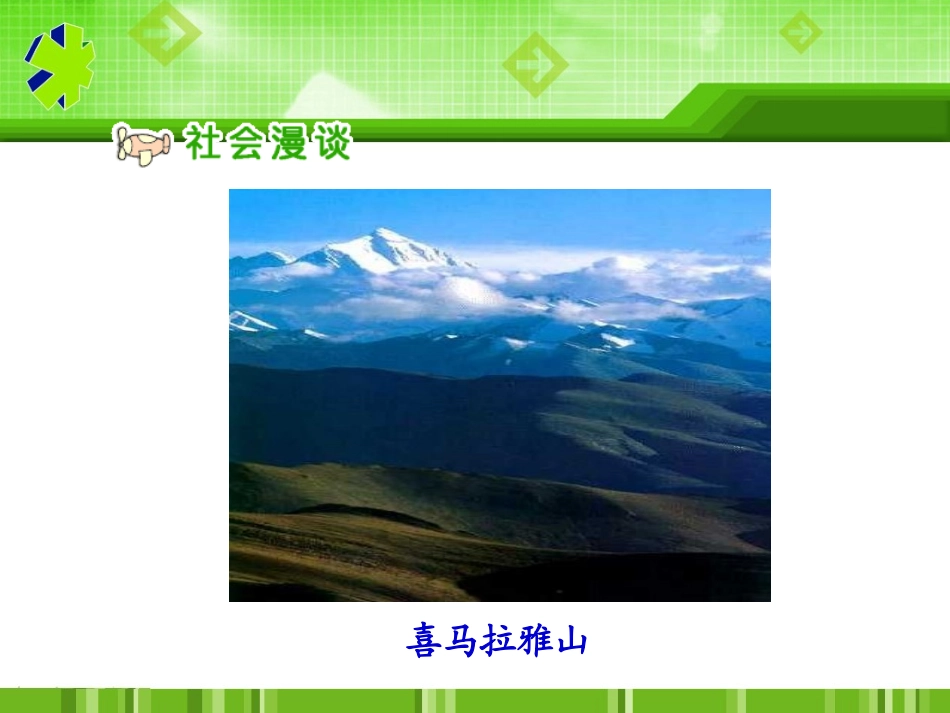 社会漫谈

喜马拉雅山